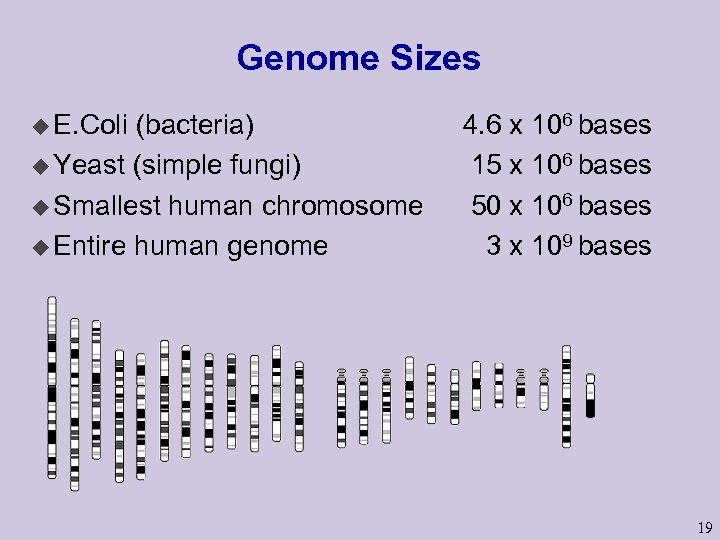 Genome Sizes

◆ E.Coli (bacteria) $4.6 \times 10^6$ bases
◆ Yeast (simple fungi) $15 \times 10^6$ bases
◆ Smallest human chromosome $50 \times 10^6$ bases
◆ Entire human genome $3 \times 10^9$ bases

19